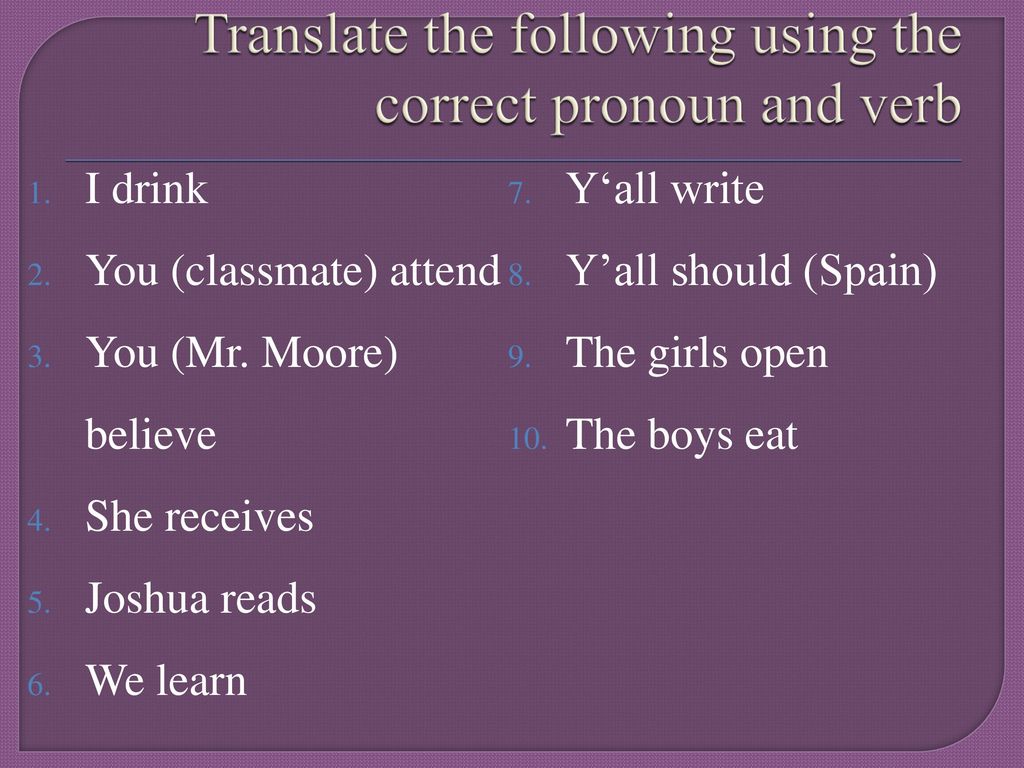 Translate the following using the correct pronoun and verb

1. I drink
2. You (classmate) attend
3. You (Mr. Moore) believe
4. She receives
5. Joshua reads
6. We learn

7. Y‘all write
8. Y’all should (Spain)
9. The girls open
10. The boys eat